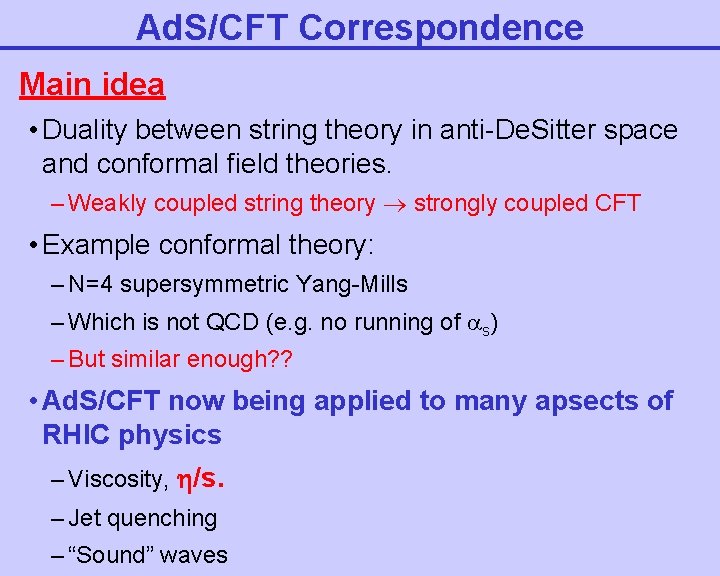 AdS/CFT Correspondence

Main idea

• Duality between string theory in anti-DeSitter space and conformal field theories.

– Weakly coupled string theory $\rightarrow$ strongly coupled CFT

• Example conformal theory:

– N=4 supersymmetric Yang-Mills

– Which is not QCD (e.g. no running of $\alpha_s$)

– But similar enough??

• AdS/CFT now being applied to many apsects of RHIC physics

– Viscosity, $\eta$/s.

– Jet quenching

– “Sound” waves